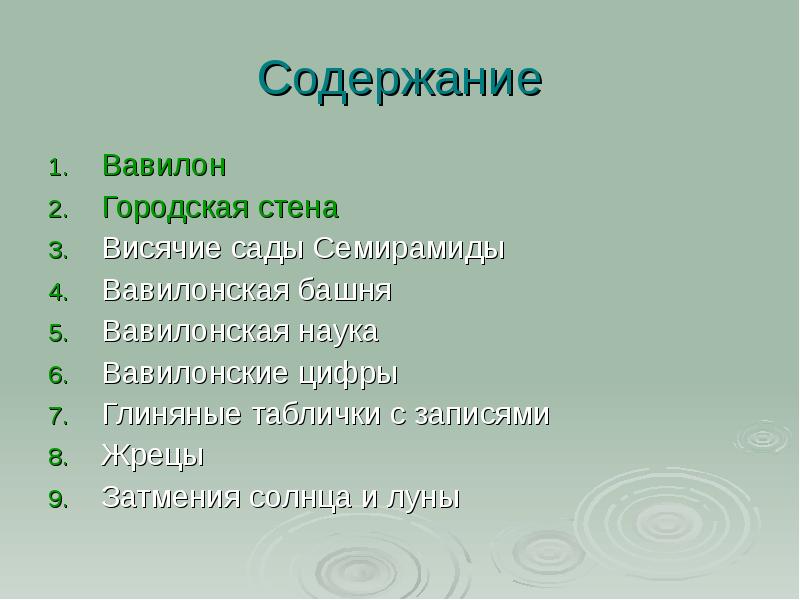 Содержание

1. Вавилон
2. Городская стена
3. Висячие сады Семирамиды
4. Вавилонская башня
5. Вавилонская наука
6. Вавилонские цифры
7. Глиняные таблички с записями
8. Жрецы
9. Затмения солнца и луны